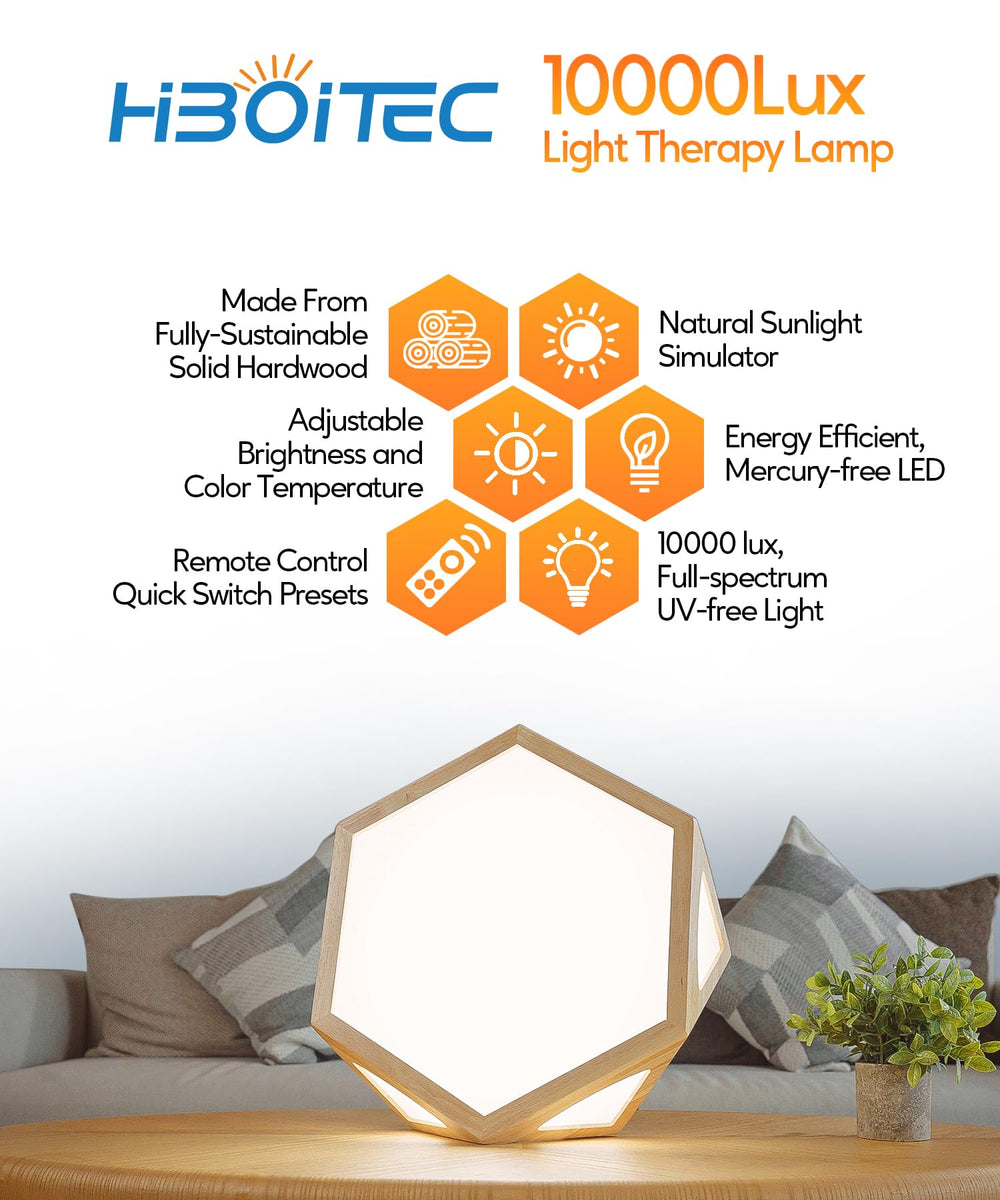 HIBOITEC

10000Lux
Light Therapy Lamp

Made From Fully-Sustainable Solid Hardwood

Natural Sunlight Simulator

Adjustable Brightness and Color Temperature

Energy Efficient, Mercury-free LED

Remote Control Quick Switch Presets

10000 lux, Full-spectrum UV-free Light